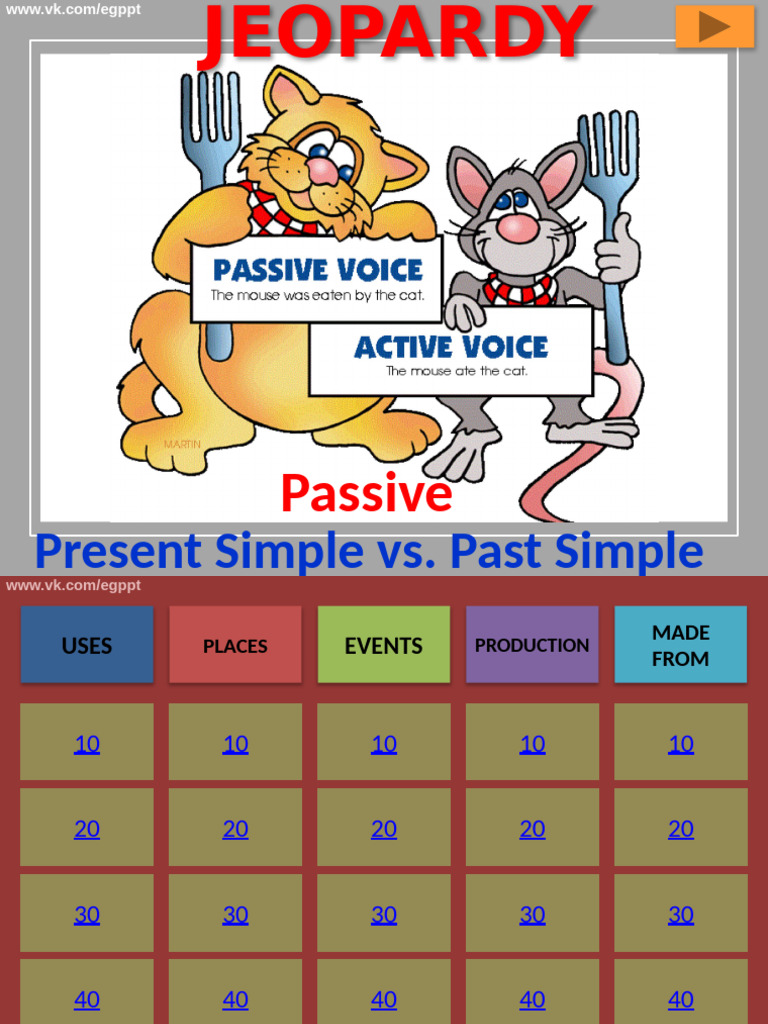 www.vk.com/egppt

JEOPARDY

PASSIVE VOICE
The mouse was eaten by the cat.

ACTIVE VOICE
The mouse ate the cat.

MARTIN

Passive
Present Simple vs. Past Simple

www.vk.com/egppt

| USES | PLACES | EVENTS | PRODUCTION | MADE FROM |
|---|---|---|---|---|
| 10 | 10 | 10 | 10 | 10 |
| 20 | 20 | 20 | 20 | 20 |
| 30 | 30 | 30 | 30 | 30 |
| 40 | 40 | 40 | 40 | 40 |